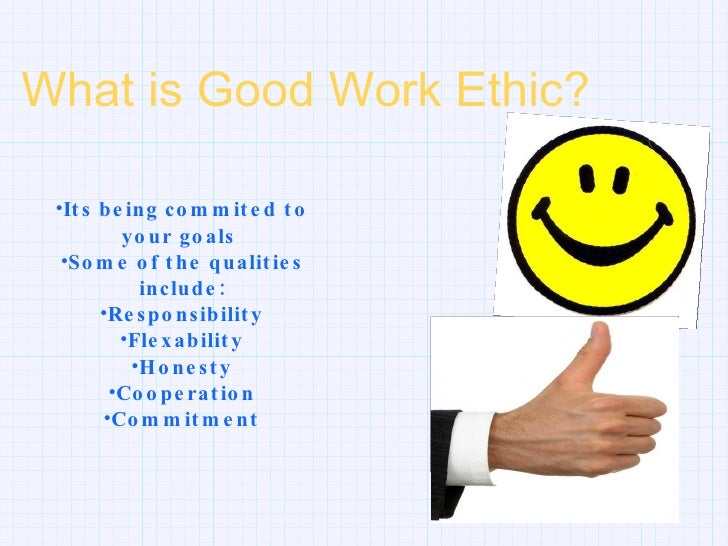 What is Good Work Ethic?

•Its being commited to your goals
•Some of the qualities include:
•Responsibility
•Flexability
•Honesty
•Cooperation
•Commitment